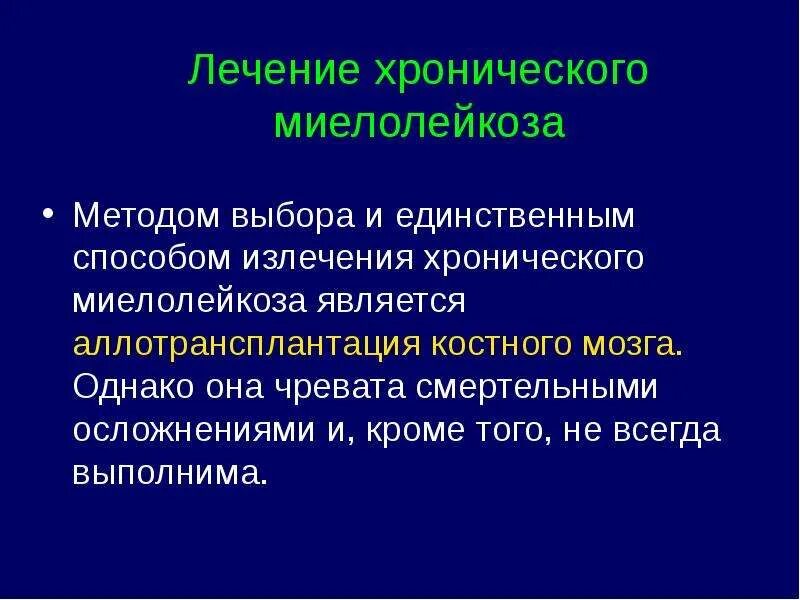 Лечение хронического миелолейкоза

• Методом выбора и единственным способом излечения хронического миелолейкоза является аллотрансплантация костного мозга. Однако она чревата смертельными осложнениями и, кроме того, не всегда выполнима.